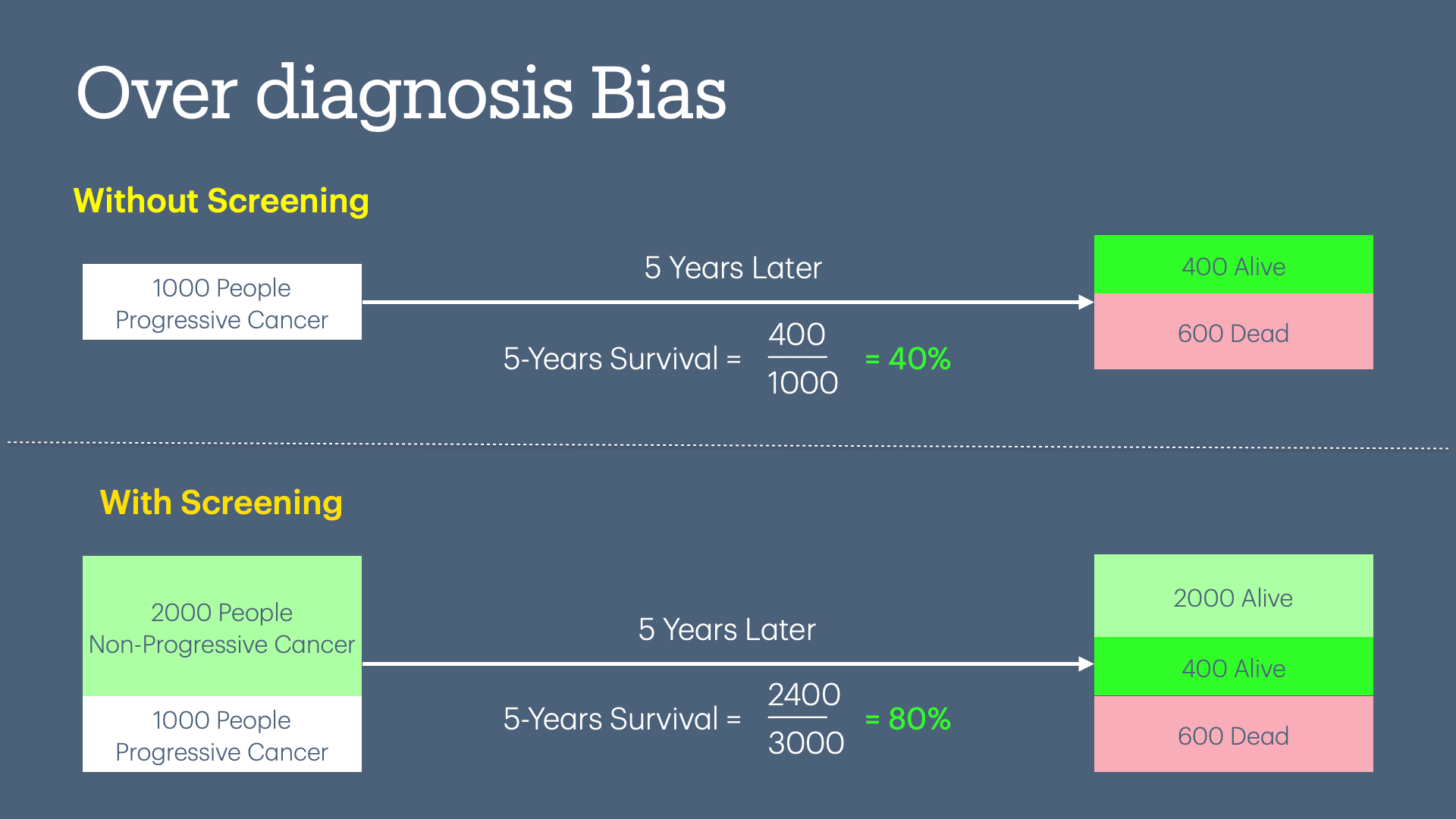 Over diagnosis Bias

Without Screening

1000 People
Progressive Cancer

5 Years Later

5-Years Survival = $\frac{400}{1000}$ = 40%

400 Alive

600 Dead

With Screening

2000 People
Non-Progressive Cancer

1000 People
Progressive Cancer

5 Years Later

5-Years Survival = $\frac{2400}{3000}$ = 80%

2000 Alive

400 Alive

600 Dead